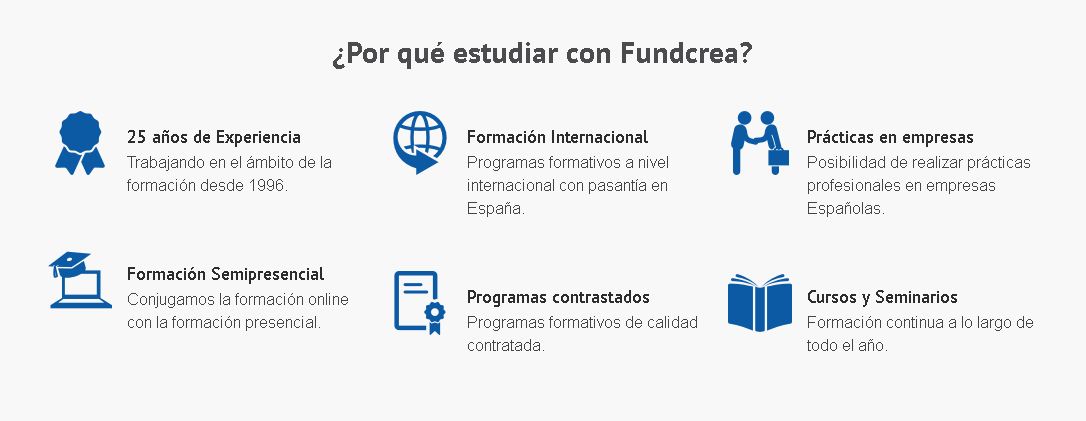 ¿Por qué estudiar con Fundcrea?

25 años de Experiencia
Trabajando en el ámbito de la formación desde 1996.

Formación Internacional
Programas formativos a nivel internacional con pasantía en España.

Prácticas en empresas
Posibilidad de realizar prácticas profesionales en empresas Españolas.

Formación Semipresencial
Conjugamos la formación online con la formación presencial.

Programas contrastados
Programas formativos de calidad contratada.

Cursos y Seminarios
Formación continua a lo largo de todo el año.